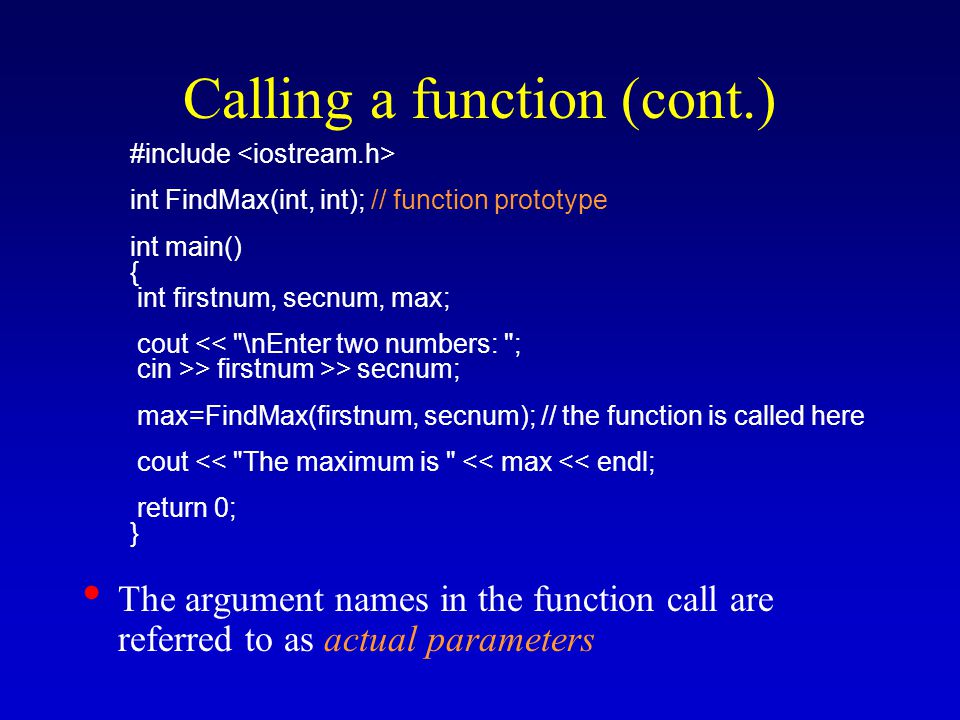 Calling a function (cont.)

#include <iostream.h>

int FindMax(int, int); // function prototype

int main()
{
 int firstnum, secnum, max;

 cout << "\nEnter two numbers: ";
 cin >> firstnum >> secnum;

 max=FindMax(firstnum, secnum); // the function is called here

 cout << "The maximum is " << max << endl;

 return 0;
}

• The argument names in the function call are referred to as actual parameters